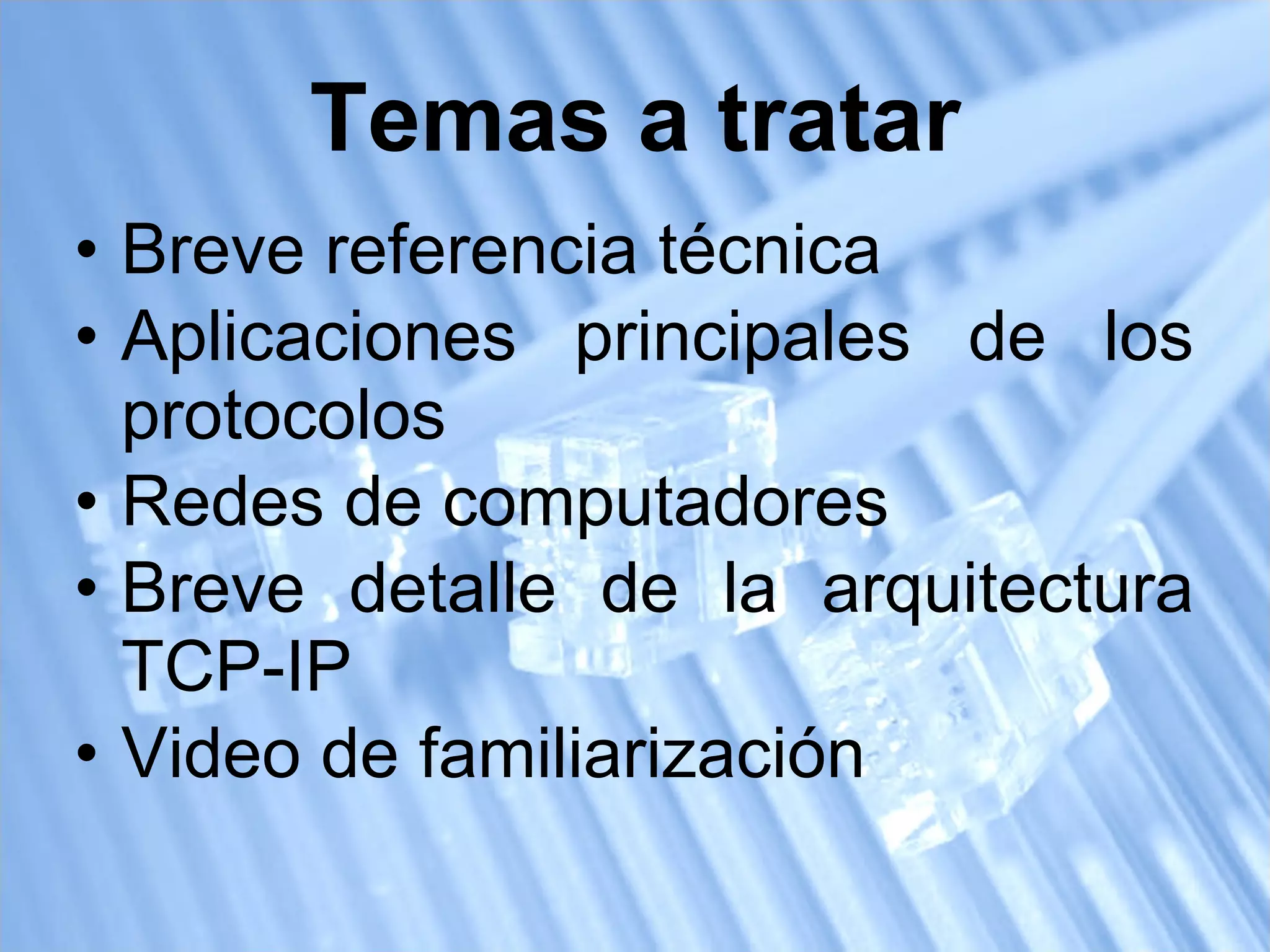 Temas a tratar

• Breve referencia técnica
• Aplicaciones principales de los protocolos
• Redes de computadores
• Breve detalle de la arquitectura TCP-IP
• Video de familiarización